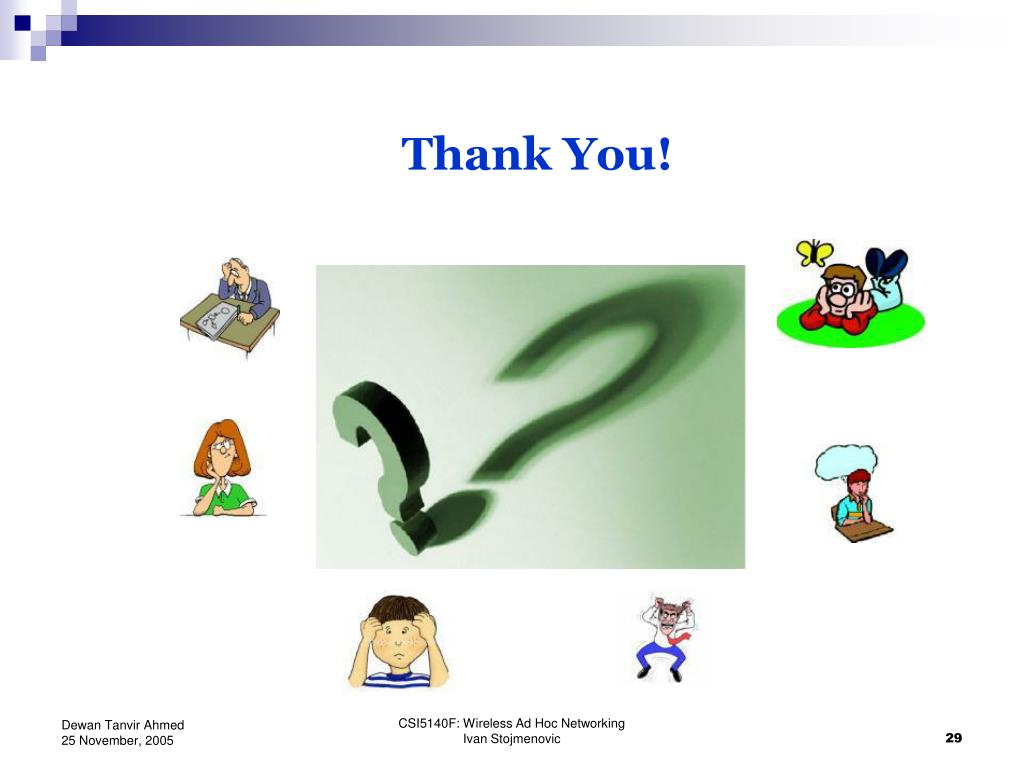 Thank You!

Dewan Tanvir Ahmed
25 November, 2005

CSI5140F: Wireless Ad Hoc Networking
Ivan Stojmenovic

29